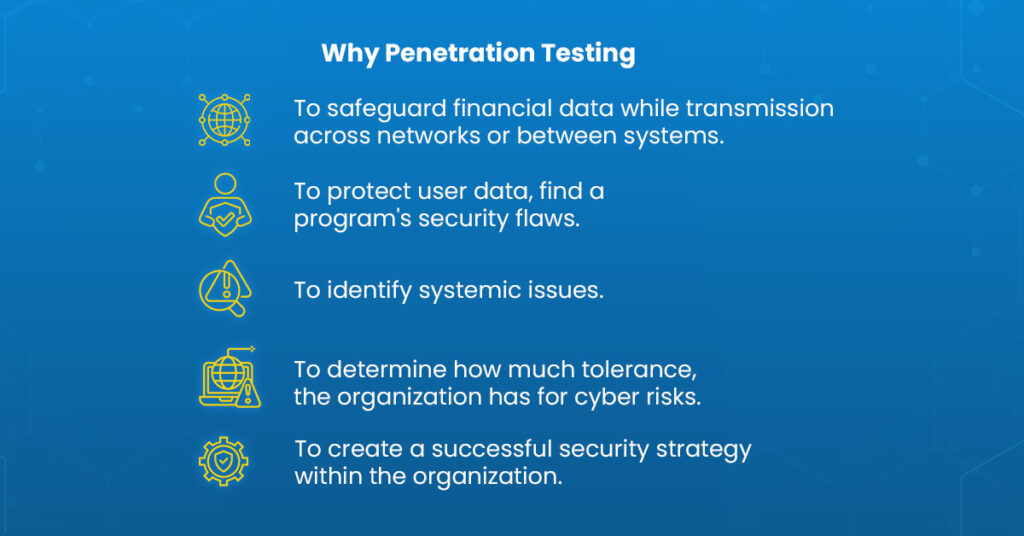 Why Penetration Testing

To safeguard financial data while transmission across networks or between systems.

To protect user data, find a program's security flaws.

To identify systemic issues.

To determine how much tolerance, the organization has for cyber risks.

To create a successful security strategy within the organization.